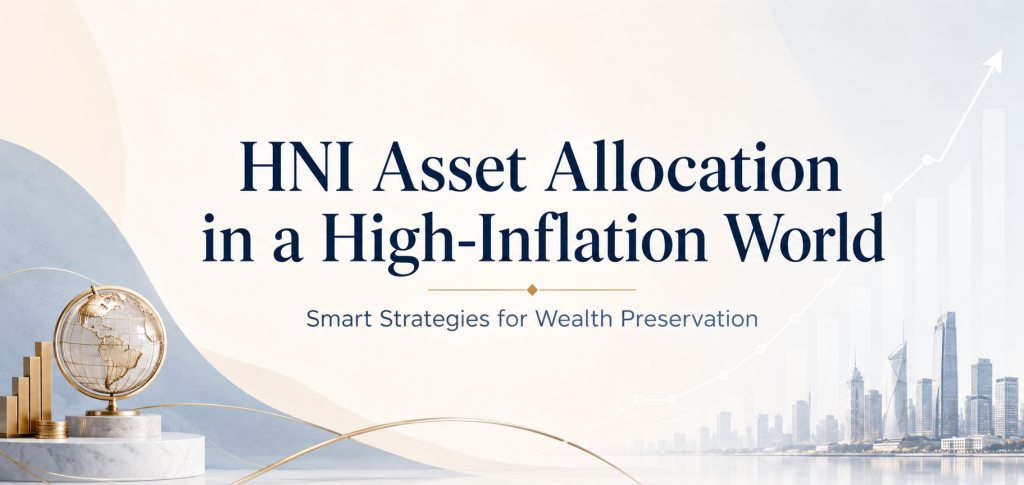 HNI Asset Allocation in a High-Inflation World

Smart Strategies for Wealth Preservation